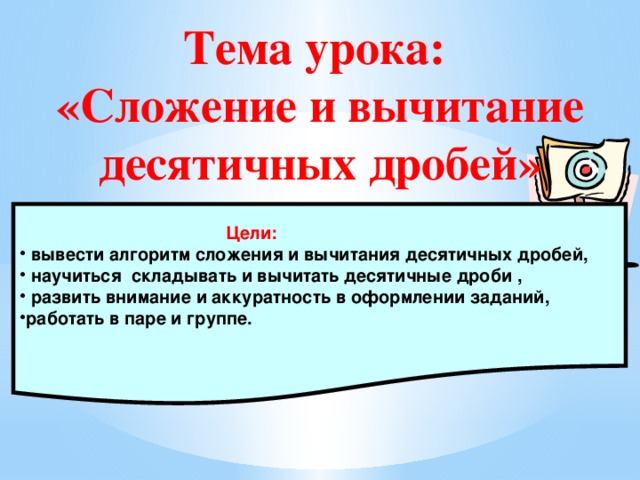 Тема урока:
«Сложение и вычитание десятичных дробей»

Цели:
• вывести алгоритм сложения и вычитания десятичных дробей,
• научиться складывать и вычитать десятичные дроби ,
• развить внимание и аккуратность в оформлении заданий,
•работать в паре и группе.